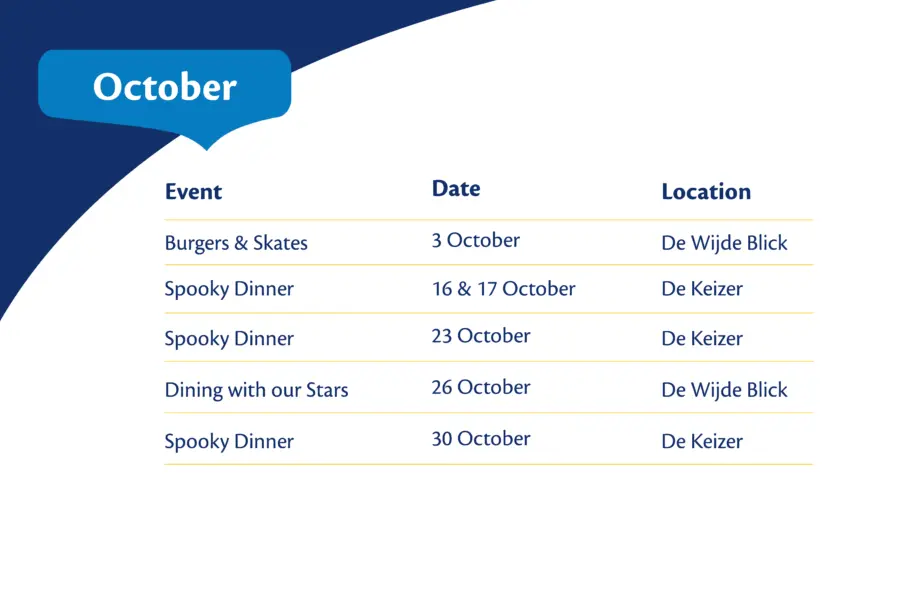 October

| Event | Date | Location |
|---|---|---|
| Burgers & Skates | 3 October | De Wijde Blick |
| Spooky Dinner | 16 & 17 October | De Keizer |
| Spooky Dinner | 23 October | De Keizer |
| Dining with our Stars | 26 October | De Wijde Blick |
| Spooky Dinner | 30 October | De Keizer |